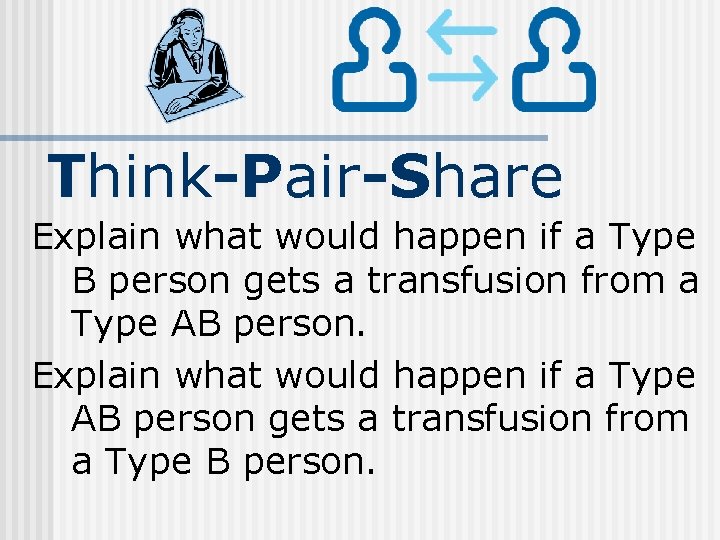 Think-Pair-Share

Explain what would happen if a Type B person gets a transfusion from a Type AB person.

Explain what would happen if a Type AB person gets a transfusion from a Type B person.